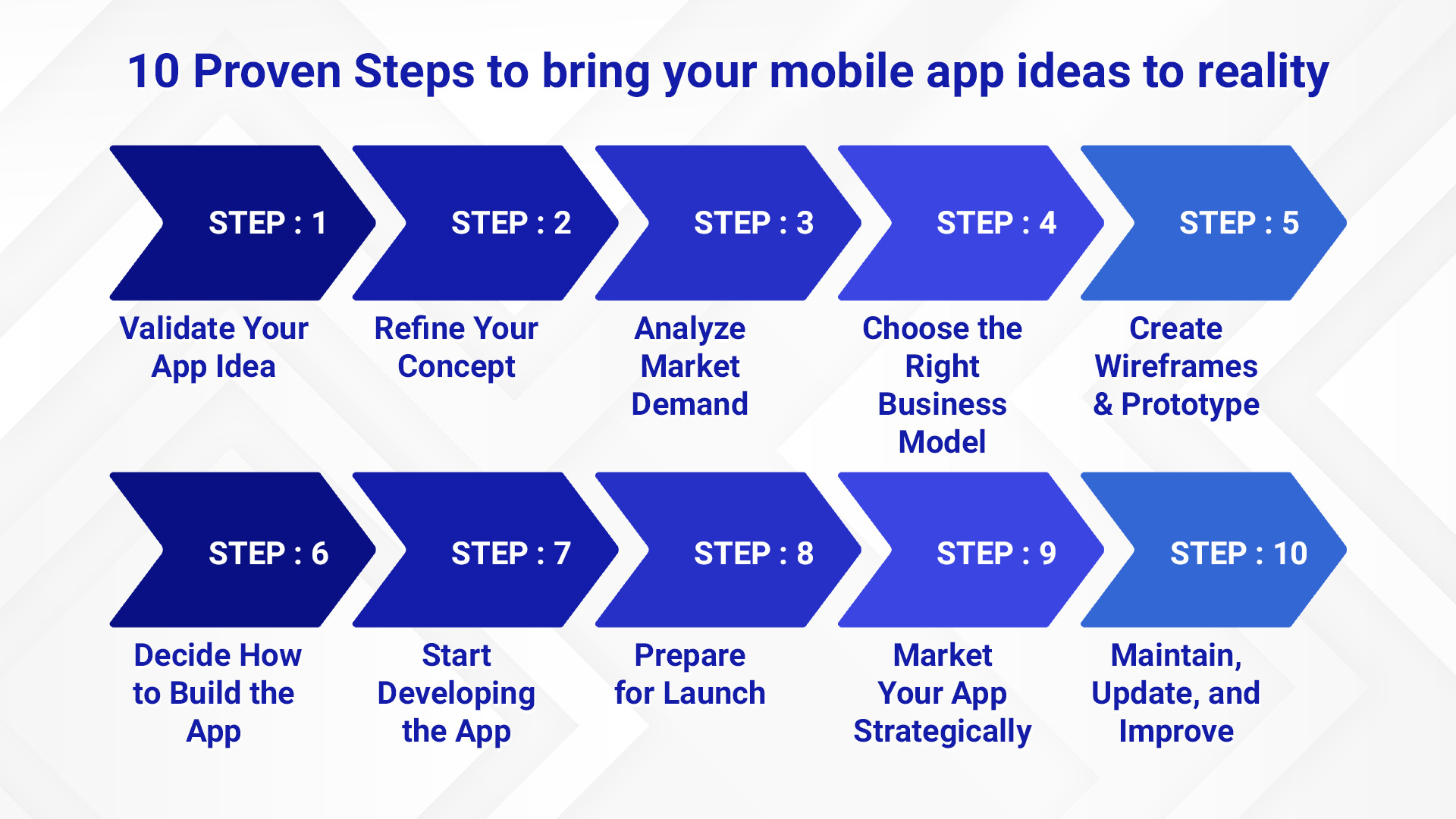 10 Proven Steps to bring your mobile app ideas to reality

STEP : 1
Validate Your App Idea

STEP : 2
Refine Your Concept

STEP : 3
Analyze Market Demand

STEP : 4
Choose the Right Business Model

STEP : 5
Create Wireframes & Prototype

STEP : 6
Decide How to Build the App

STEP : 7
Start Developing the App

STEP : 8
Prepare for Launch

STEP : 9
Market Your App Strategically

STEP : 10
Maintain, Update, and Improve